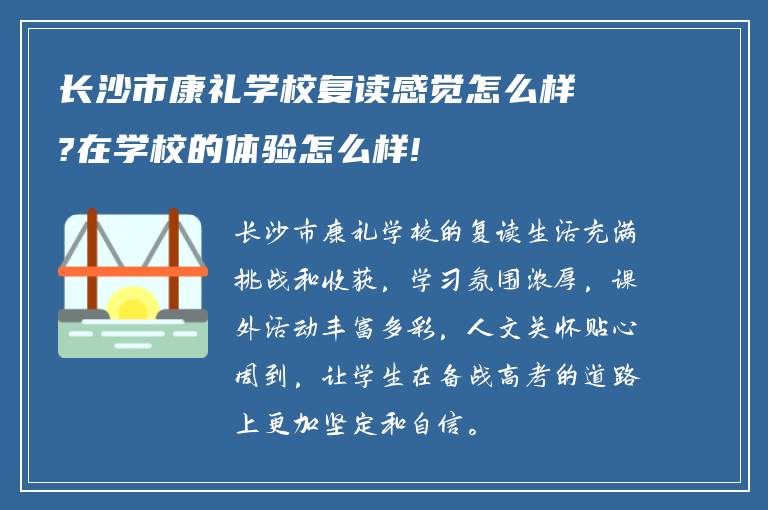 长沙市康礼学校复读感觉怎么样?在学校的体验怎么样!

长沙市康礼学校的复读生活充满挑战和收获，学习氛围浓厚，课外活动丰富多彩，人文关怀贴心周到，让学生在备战高考的道路上更加坚定和自信。